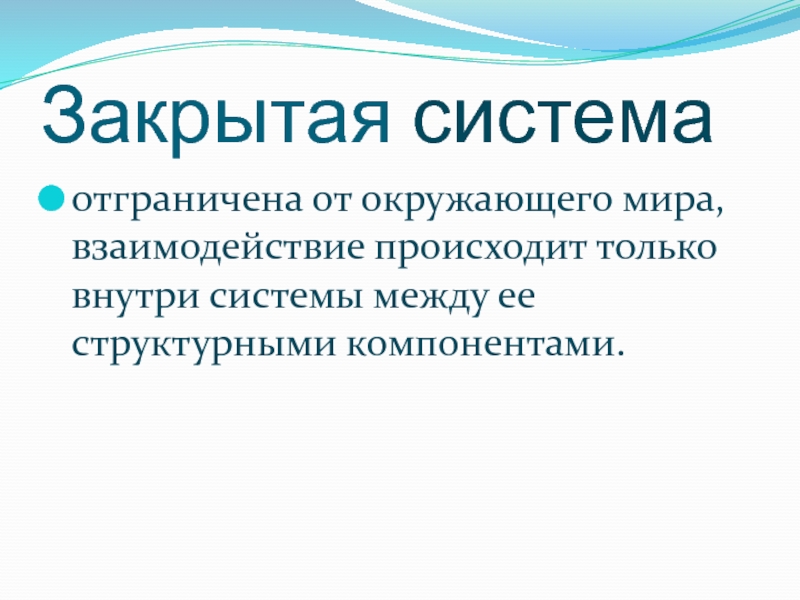 Закрытая система

отграничена от окружающего мира, взаимодействие происходит только внутри системы между ее структурными компонентами.